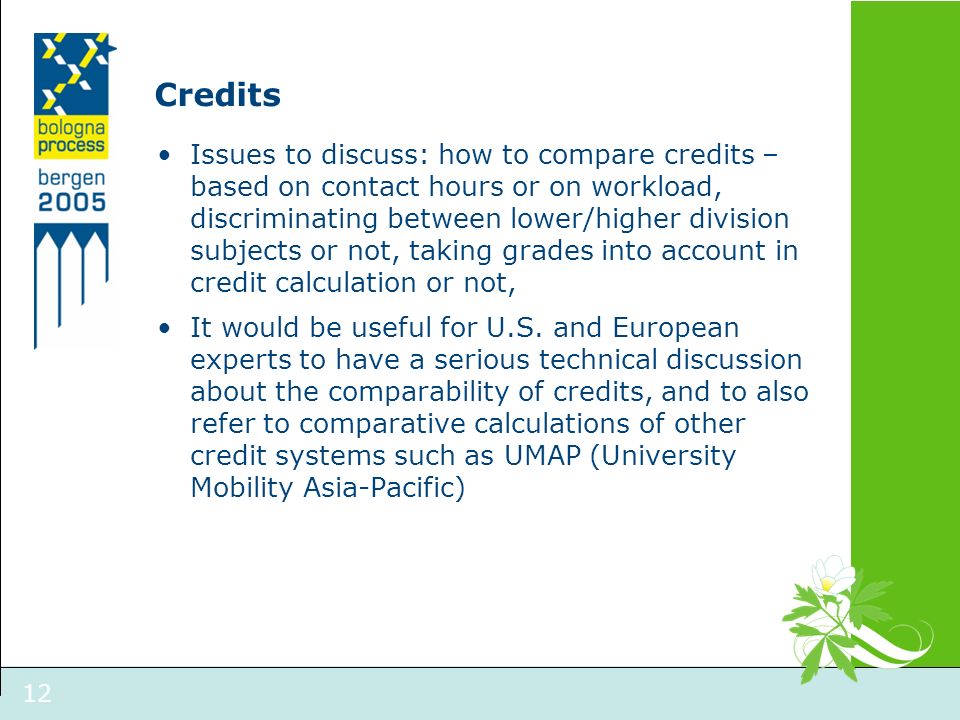 bologna process
bergen 2005

Credits

• Issues to discuss: how to compare credits – based on contact hours or on workload, discriminating between lower/higher division subjects or not, taking grades into account in credit calculation or not,

• It would be useful for U.S. and European experts to have a serious technical discussion about the comparability of credits, and to also refer to comparative calculations of other credit systems such as UMAP (University Mobility Asia-Pacific)

12